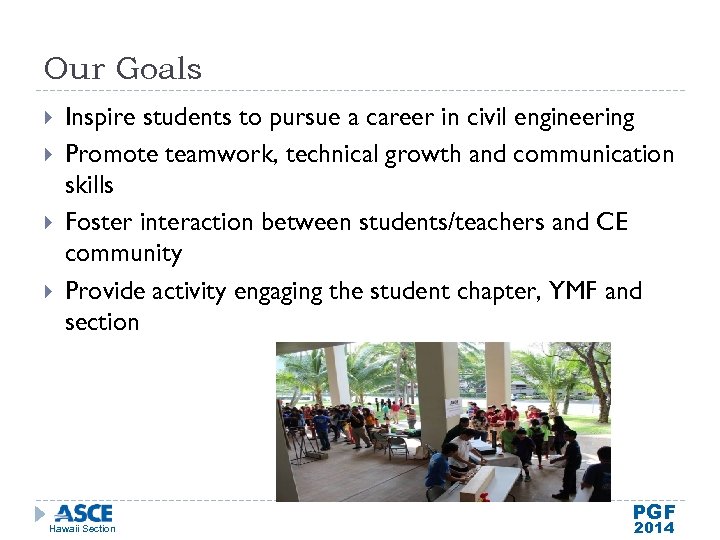 Our Goals

Inspire students to pursue a career in civil engineering

Promote teamwork, technical growth and communication skills

Foster interaction between students/teachers and CE community

Provide activity engaging the student chapter, YMF and section

ASCE
Hawaii Section

PGF
2014